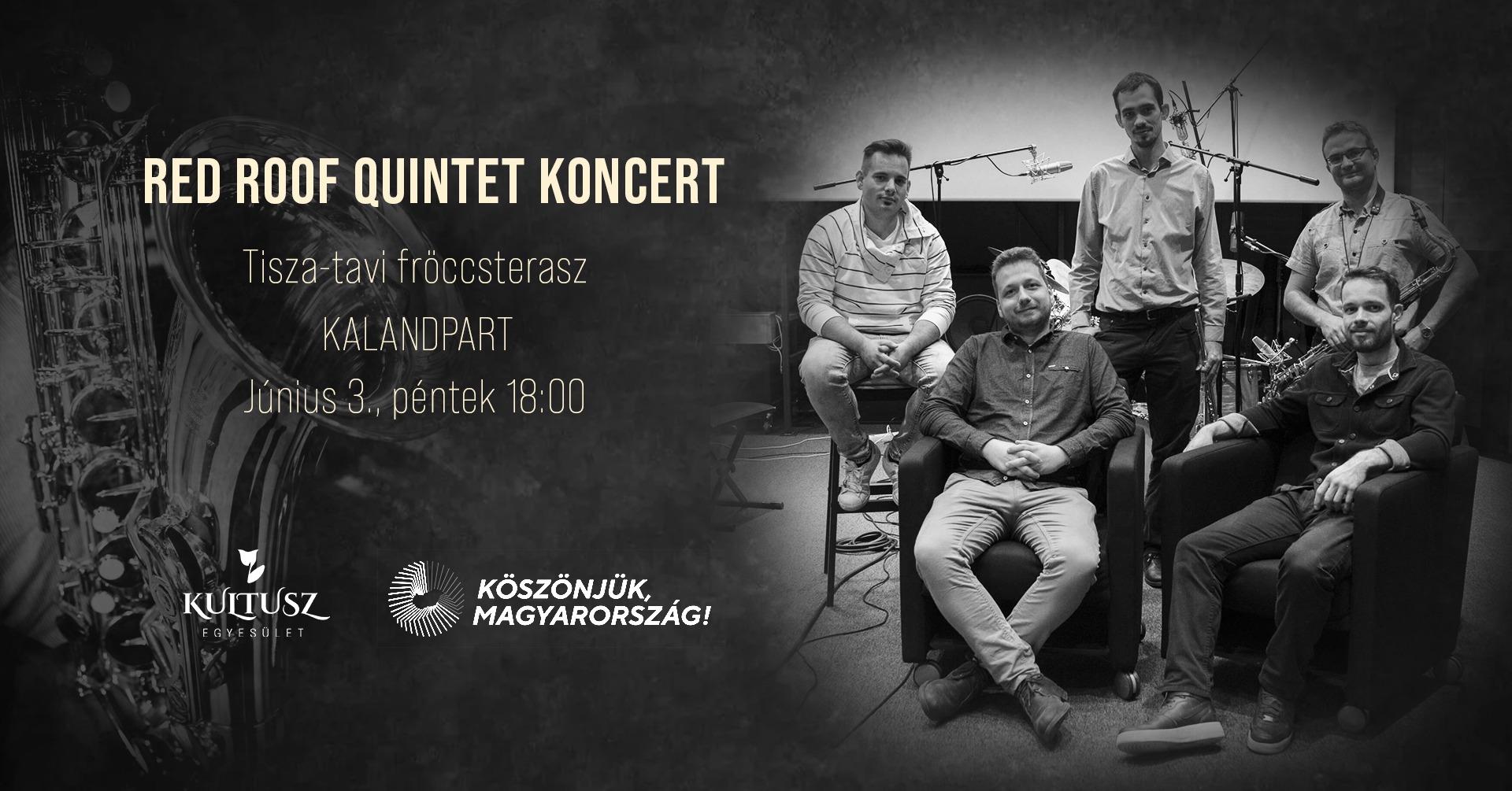 RED ROOF QUINTET KONCERT

Tisza-tavi fröccsterasz

KALANDPART

Június 3., péntek 18:00

KULTUSZ
EGYESÜLET

KÖSZÖNJÜK, MAGYARORSZÁG!